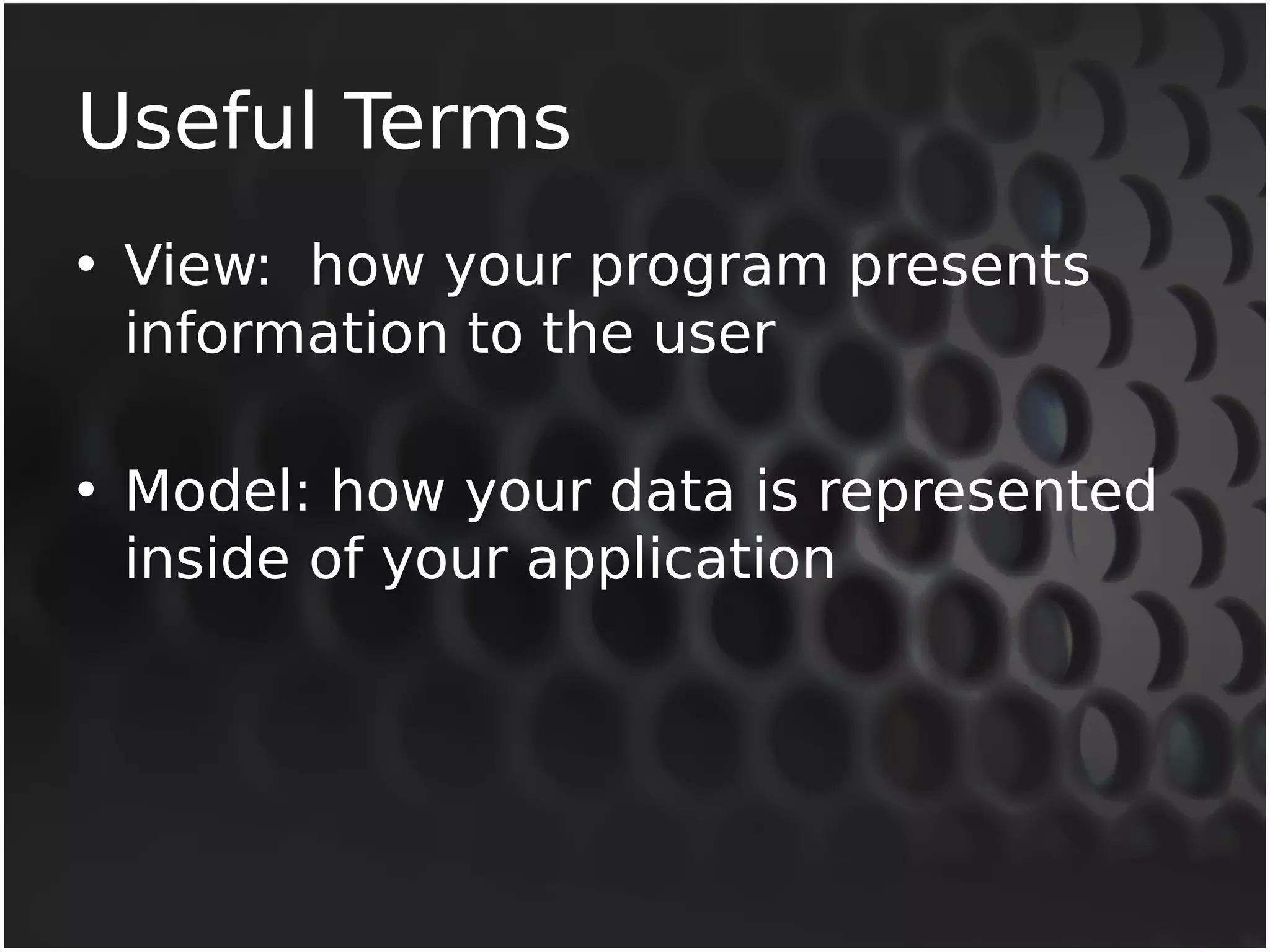 Useful Terms

• View:  how your program presents information to the user

• Model: how your data is represented inside of your application